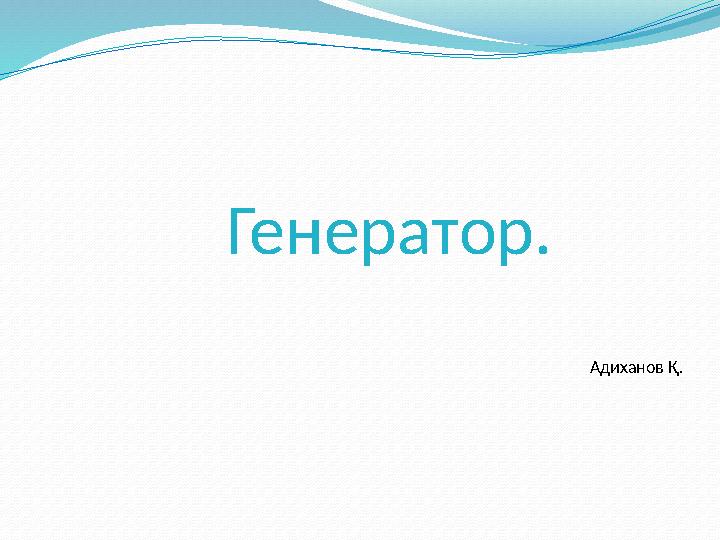 Генератор.

Адиханов Қ.